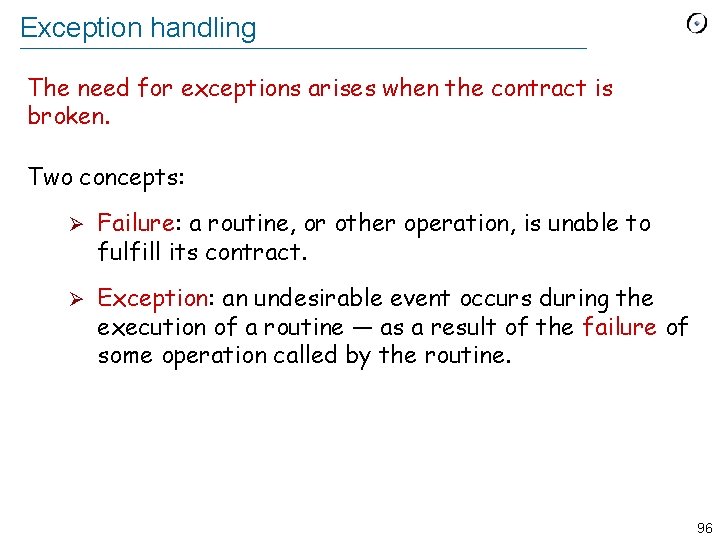 Exception handling

The need for exceptions arises when the contract is broken.

Two concepts:

➢ Failure: a routine, or other operation, is unable to fulfill its contract.

➢ Exception: an undesirable event occurs during the execution of a routine — as a result of the failure of some operation called by the routine.

96